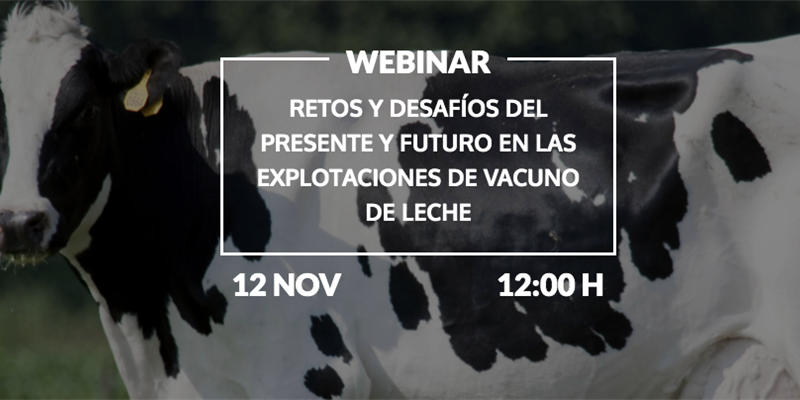 WEBINAR

RETOS Y DESAFÍOS DEL PRESENTE Y FUTURO EN LAS EXPLOTACIONES DE VACUNO DE LECHE

12 NOV

12:00 H